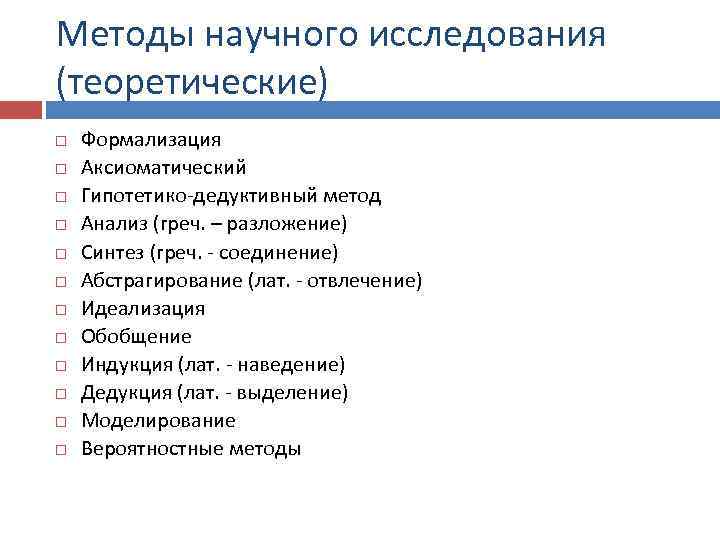 Методы научного исследования (теоретические)

□ Формализация
□ Аксиоматический
□ Гипотетико-дедуктивный метод
□ Анализ (греч. – разложение)
□ Синтез (греч. - соединение)
□ Абстрагирование (лат. - отвлечение)
□ Идеализация
□ Обобщение
□ Индукция (лат. - наведение)
□ Дедукция (лат. - выделение)
□ Моделирование
□ Вероятностные методы